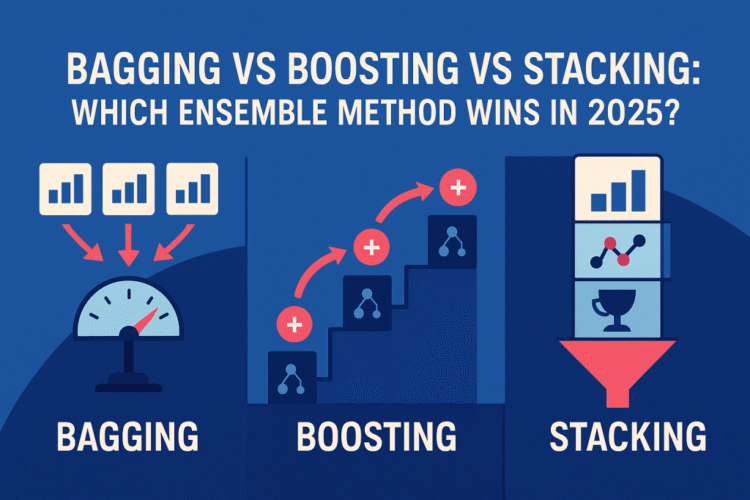 BAGGING VS BOOSTING VS STACKING: WHICH ENSEMBLE METHOD WINS IN 2025?

BAGGING

BOOSTING

STACKING